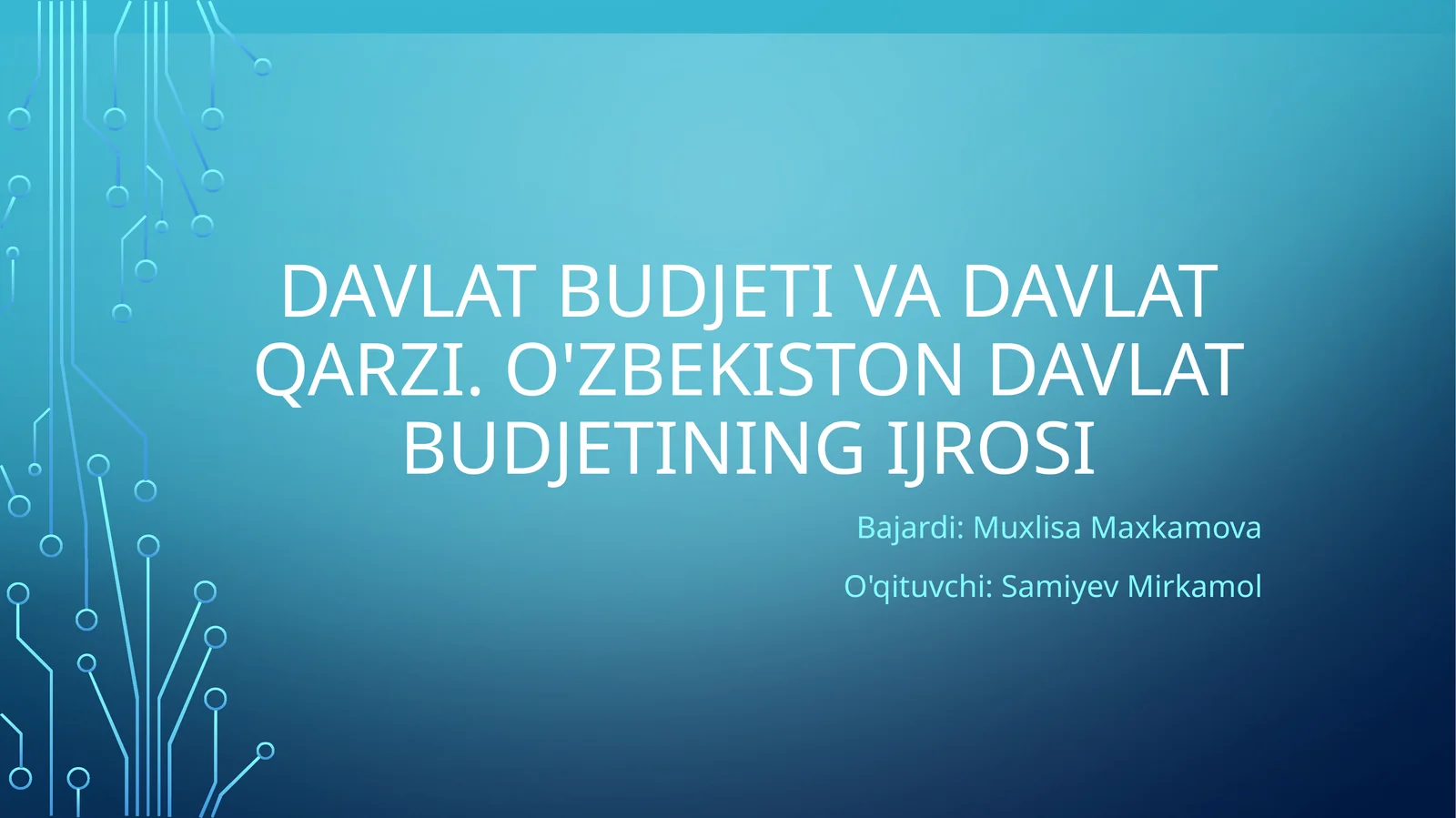 DAVLAT BUDJETI VA DAVLAT QARZI. O'ZBEKISTON DAVLAT BUDJETINING IJROSI

Bajardi: Muxlisa Maxkamova

O'qituvchi: Samiyev Mirkamol